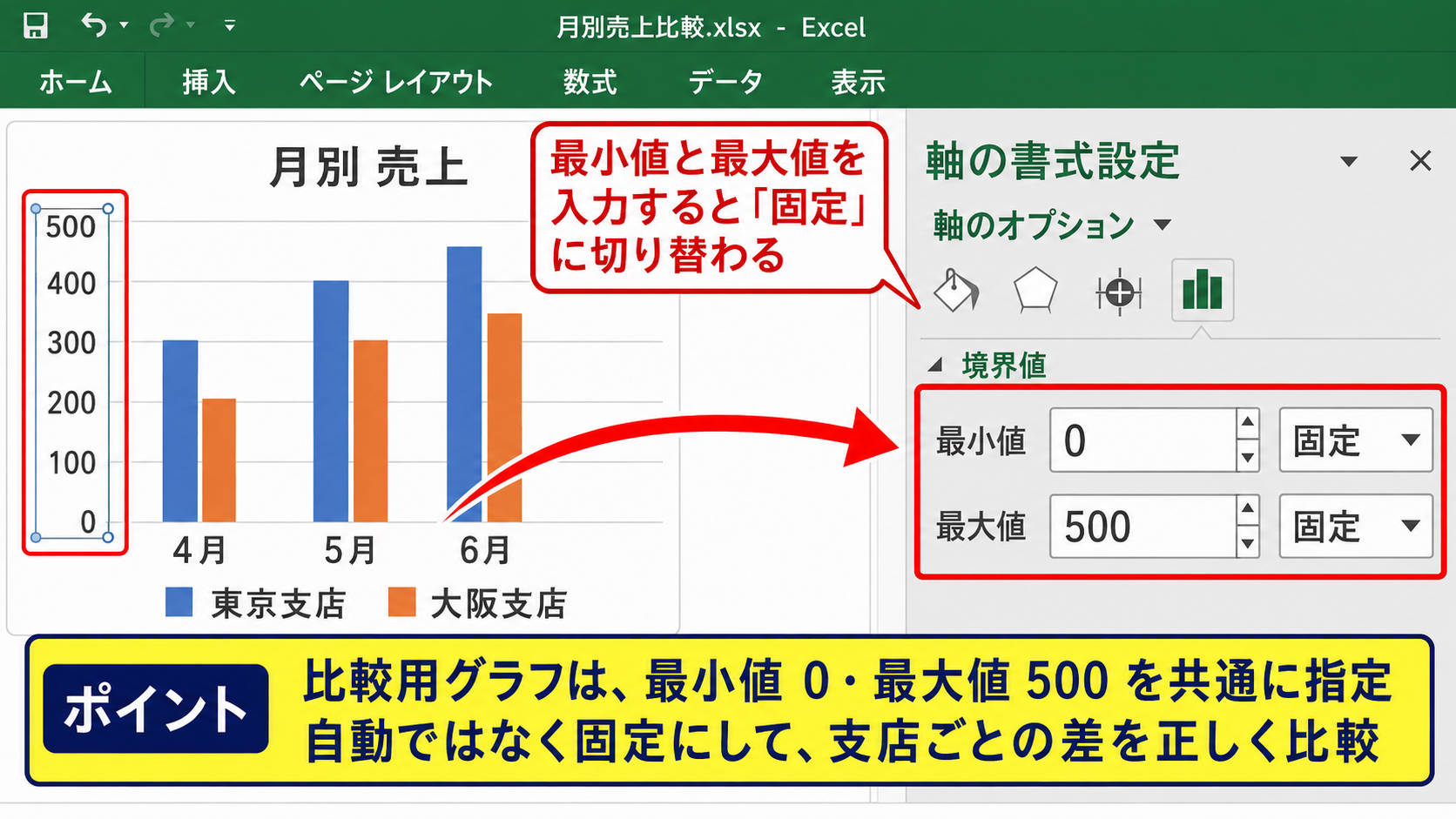 月別売上比較.xlsx - Excel

ホーム　挿入　ページ レイアウト　数式　データ　表示

月別 売上

500
400
300
200
100
0

4月　5月　6月

東京支店　大阪支店

最小値と最大値を入力すると「固定」に切り替わる

軸の書式設定

軸のオプション

境界値

最小値　0　固定

最大値　500　固定

ポイント

比較用グラフは、最小値 0・最大値 500 を共通に指定
自動ではなく固定にして、支店ごとの差を正しく比較